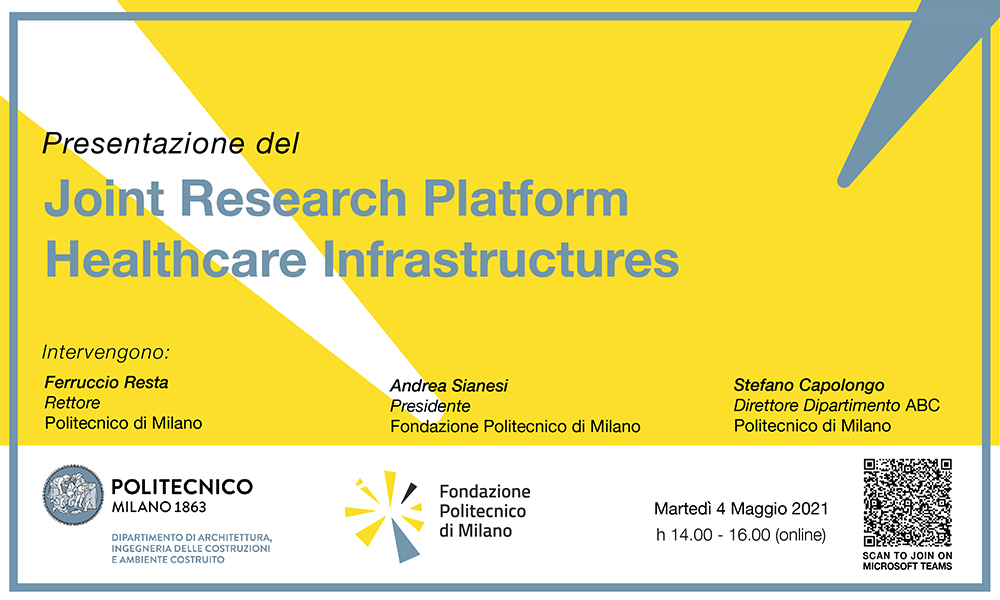 Presentazione del

Joint Research Platform
Healthcare Infrastructures

Intervengono:

Ferruccio Resta
Rettore
Politecnico di Milano

Andrea Sianesi
Presidente
Fondazione Politecnico di Milano

Stefano Capolongo
Direttore Dipartimento ABC
Politecnico di Milano

POLITECNICO
MILANO 1863
DIPARTIMENTO DI ARCHITETTURA, INGEGNERIA DELLE COSTRUZIONI E AMBIENTE COSTRUITO

Fondazione
Politecnico
di Milano

Martedì 4 Maggio 2021
h 14.00 - 16.00 (online)

SCAN TO JOIN ON MICROSOFT TEAMS